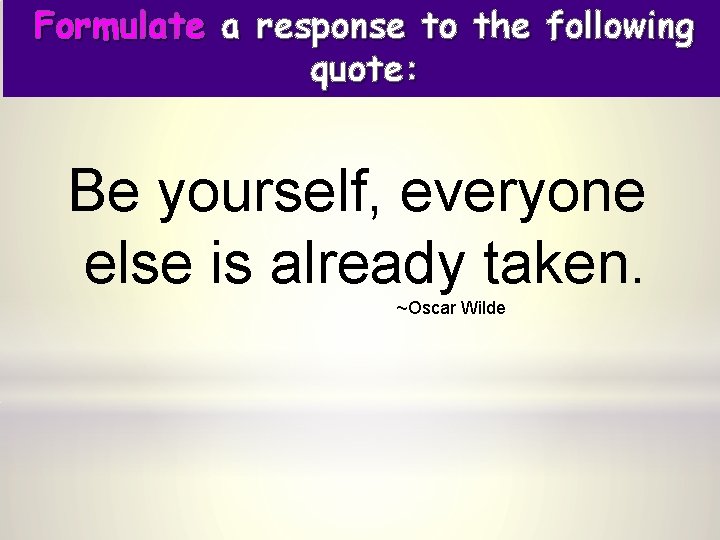 Formulate a response to the following quote:

Be yourself, everyone else is already taken.

~Oscar Wilde